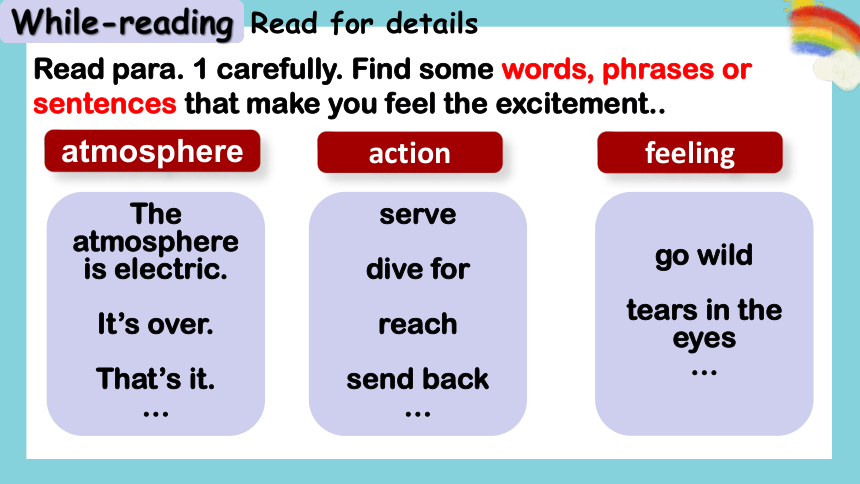 While-reading Read for details

Read para. 1 carefully. Find some words, phrases or sentences that make you feel the excitement..

atmosphere

The atmosphere is electric.

It's over.

That's it.

…

action

serve

dive for

reach

send back

…

feeling

go wild

tears in the eyes

…